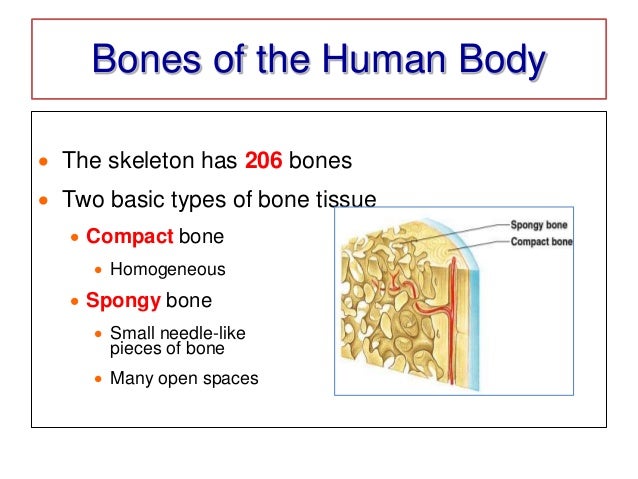 Bones of the Human Body

- The skeleton has 206 bones
- Two basic types of bone tissue
  - Compact bone
    - Homogeneous
  - Spongy bone
    - Small needle-like pieces of bone
    - Many open spaces

Spongy bone
Compact bone